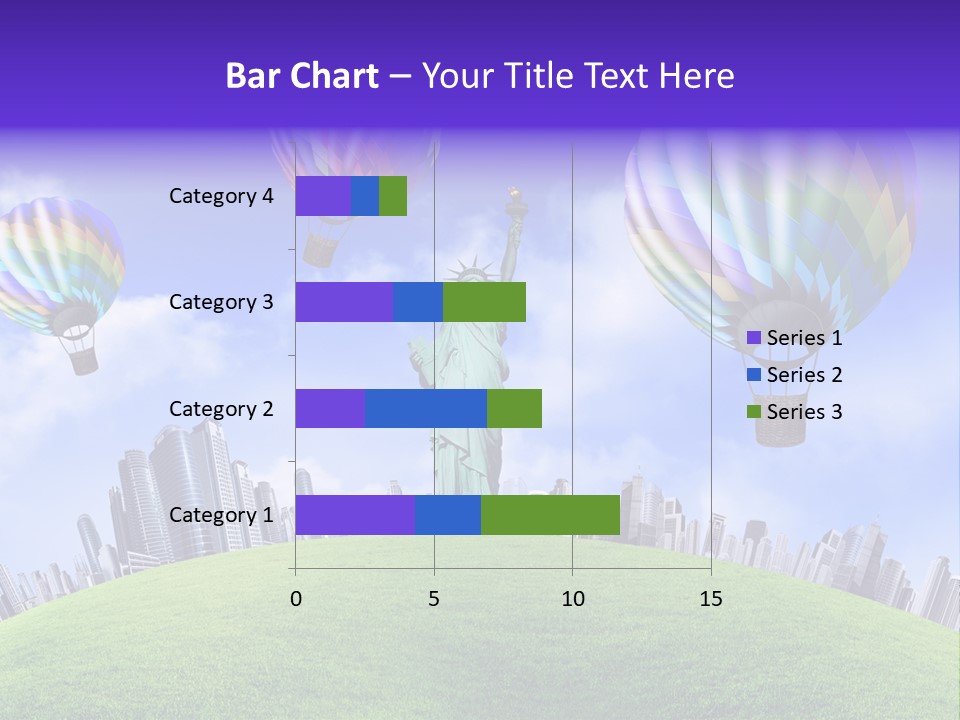 Bar Chart – Your Title Text Here

Category 4
Category 3
Category 2
Category 1

0
5
10
15

Series 1
Series 2
Series 3